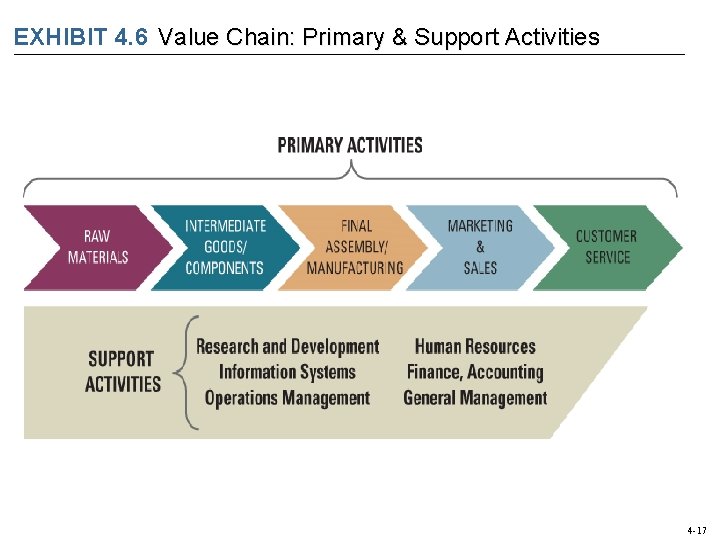 EXHIBIT 4.6 Value Chain: Primary & Support Activities

PRIMARY ACTIVITIES

RAW MATERIALS

INTERMEDIATE GOODS/ COMPONENTS

FINAL ASSEMBLY/ MANUFACTURING

MARKETING & SALES

CUSTOMER SERVICE

SUPPORT ACTIVITIES

Research and Development
Information Systems
Operations Management

Human Resources
Finance, Accounting
General Management

4-17